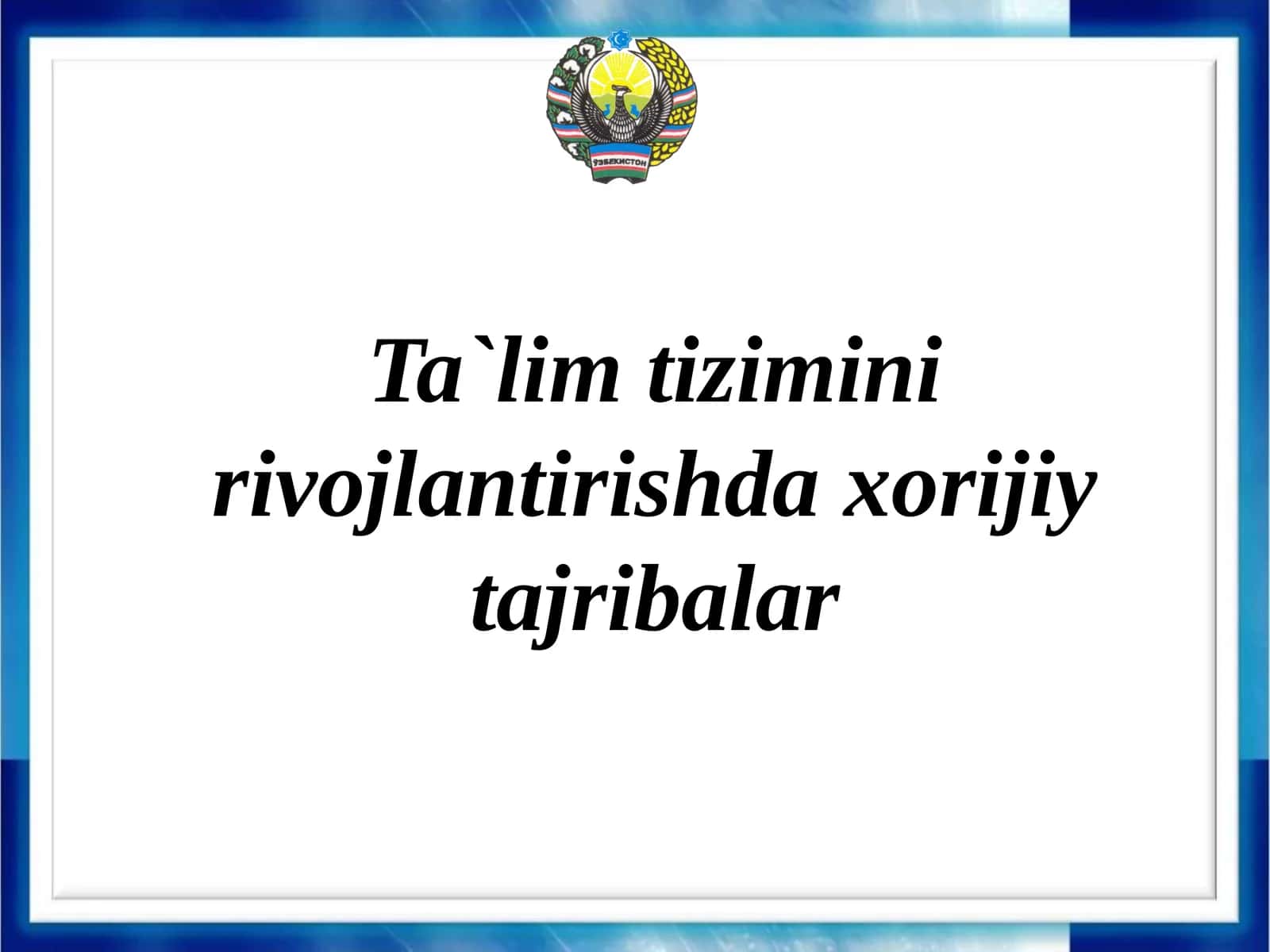 ЎЗБЕКИСТОН

Ta`lim tizimini rivojlantirishda xorijiy tajribalar